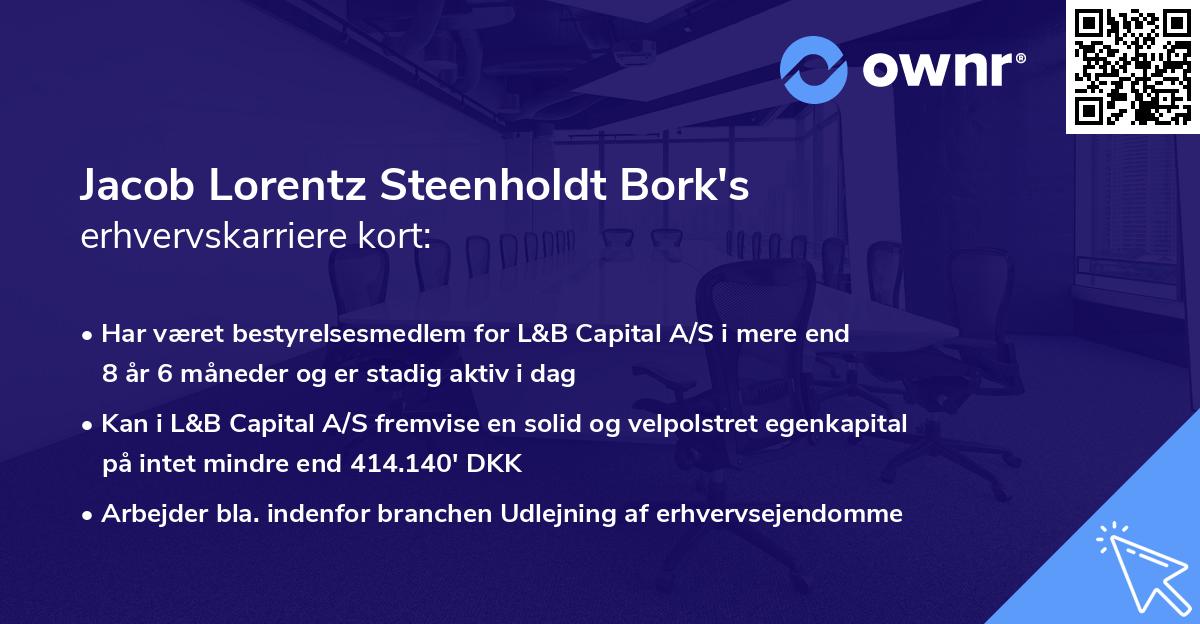 ownr®

Jacob Lorentz Steenholdt Bork's
erhvervskarriere kort:

• Har været bestyrelsesmedlem for L&B Capital A/S i mere end 8 år 6 måneder og er stadig aktiv i dag

• Kan i L&B Capital A/S fremvise en solid og velpolstret egenkapital på intet mindre end 414.140' DKK

• Arbejder bla. indenfor branchen Udlejning af erhvervsejendomme